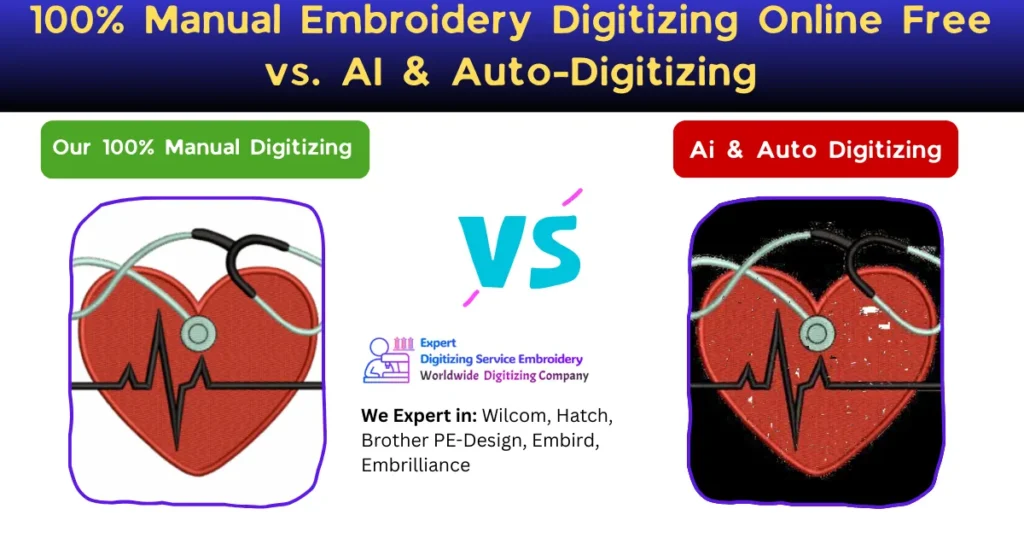 100% Manual Embroidery Digitizing Online Free vs. AI & Auto-Digitizing

Our 100% Manual Digitizing

VS

Ai & Auto Digitizing

Expert
Digitizing Service Embroidery
Worldwide Digitizing Company

We Expert in: Wilcom, Hatch, Brother PE-Design, Embird, Embrilliance